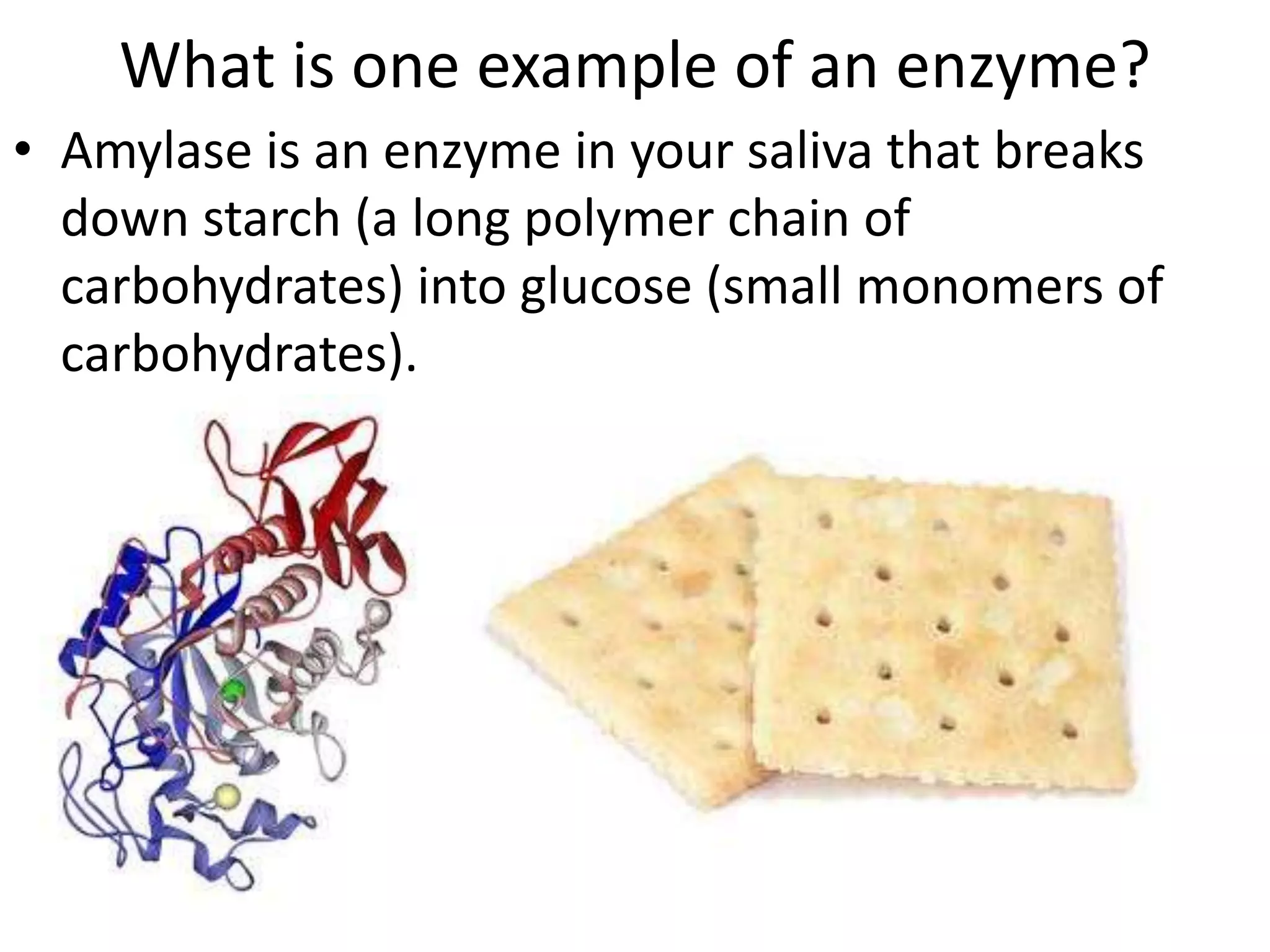 What is one example of an enzyme?

• Amylase is an enzyme in your saliva that breaks down starch (a long polymer chain of carbohydrates) into glucose (small monomers of carbohydrates).